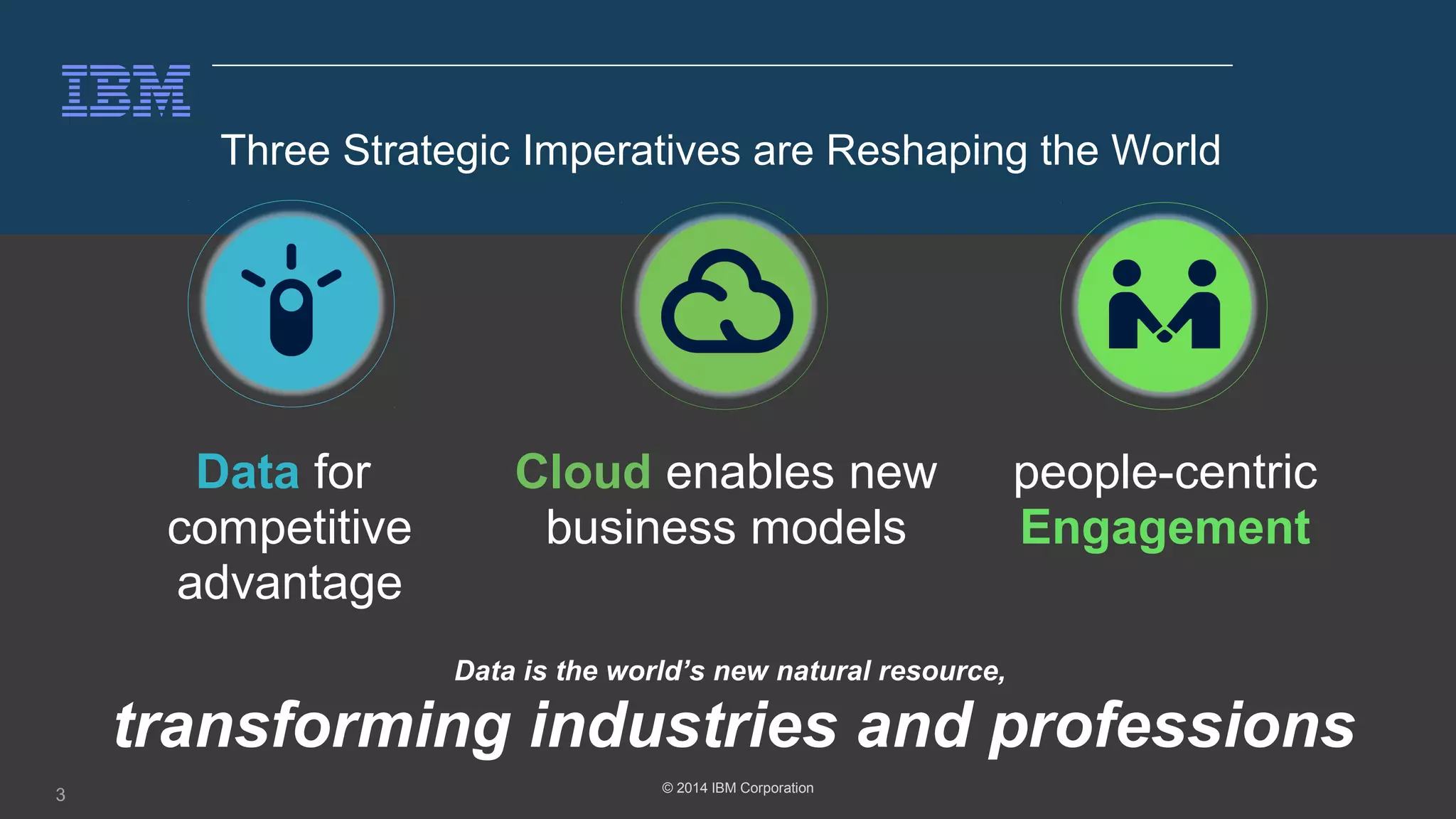 IBM

Three Strategic Imperatives are Reshaping the World

Data for competitive advantage

Cloud enables new business models

people-centric Engagement

Data is the world's new natural resource,

transforming industries and professions

3

© 2014 IBM Corporation